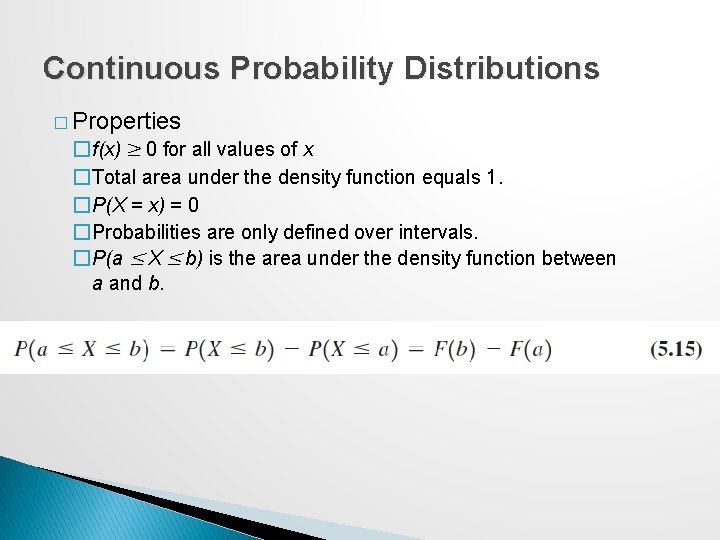 Continuous Probability Distributions

□ Properties

□ $f(x) \geq 0$ for all values of $x$

□ Total area under the density function equals 1.

□ $P(X = x) = 0$

□ Probabilities are only defined over intervals.

□ $P(a \leq X \leq b)$ is the area under the density function between $a$ and $b$.

$P(a \leq X \leq b) = P(X \leq b) - P(X \leq a) = F(b) - F(a)$ (5.15)